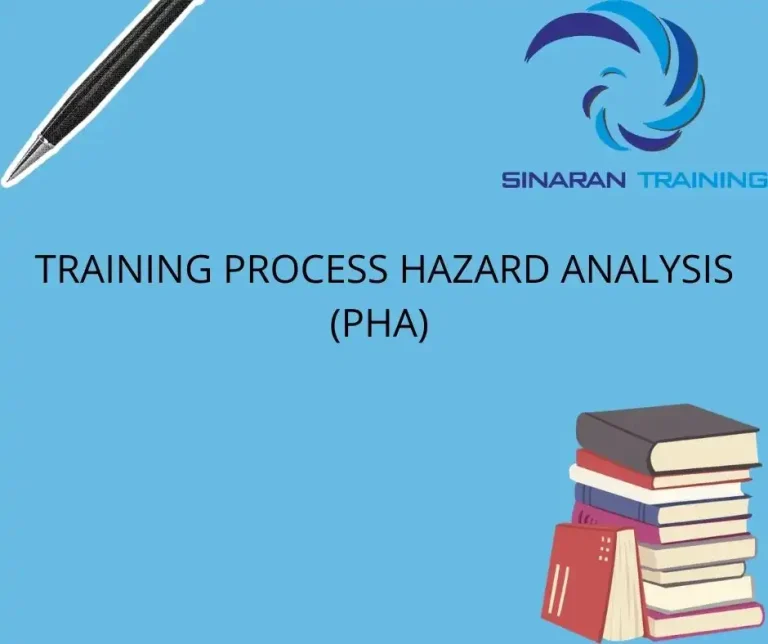 SINARAN TRAINING

TRAINING PROCESS HAZARD ANALYSIS (PHA)